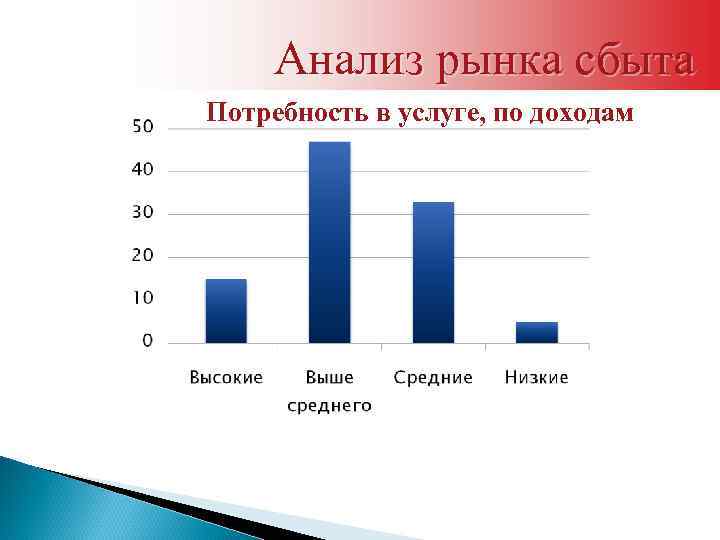 Анализ рынка сбыта

Потребность в услуге, по доходам

50
40
30
20
10
0

Высокие
Выше среднего
Средние
Низкие